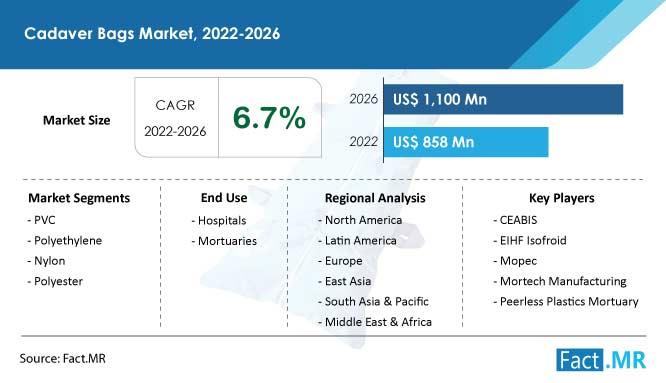 Cadaver Bags Market, 2022-2026

Market Size

CAGR 2022-2026

6.7%

2026 US$ 1,100 Mn

2022 US$ 858 Mn

Market Segments
- PVC
- Polyethylene
- Nylon
- Polyester

End Use
- Hospitals
- Mortuaries

Regional Analysis
- North America
- Latin America
- Europe
- East Asia
- South Asia & Pacific
- Middle East & Africa

Key Players
- CEABIS
- EIHF Isofroid
- Mopec
- Mortech Manufacturing
- Peerless Plastics Mortuary

Source: Fact.MR

Fact.MR